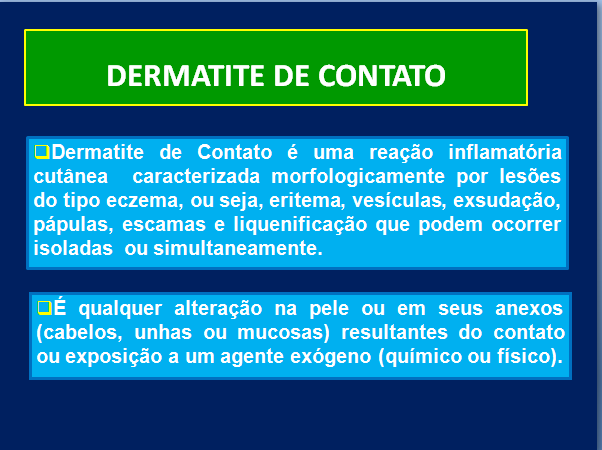 DERMATITE DE CONTATO

❑Dermatite de Contato é uma reação inflamatória cutânea caracterizada morfologicamente por lesões do tipo eczema, ou seja, eritema, vesículas, exsudação, pápulas, escamas e liquenificação que podem ocorrer isoladas ou simultaneamente.

❑É qualquer alteração na pele ou em seus anexos (cabelos, unhas ou mucosas) resultantes do contato ou exposição a um agente exógeno (químico ou físico).